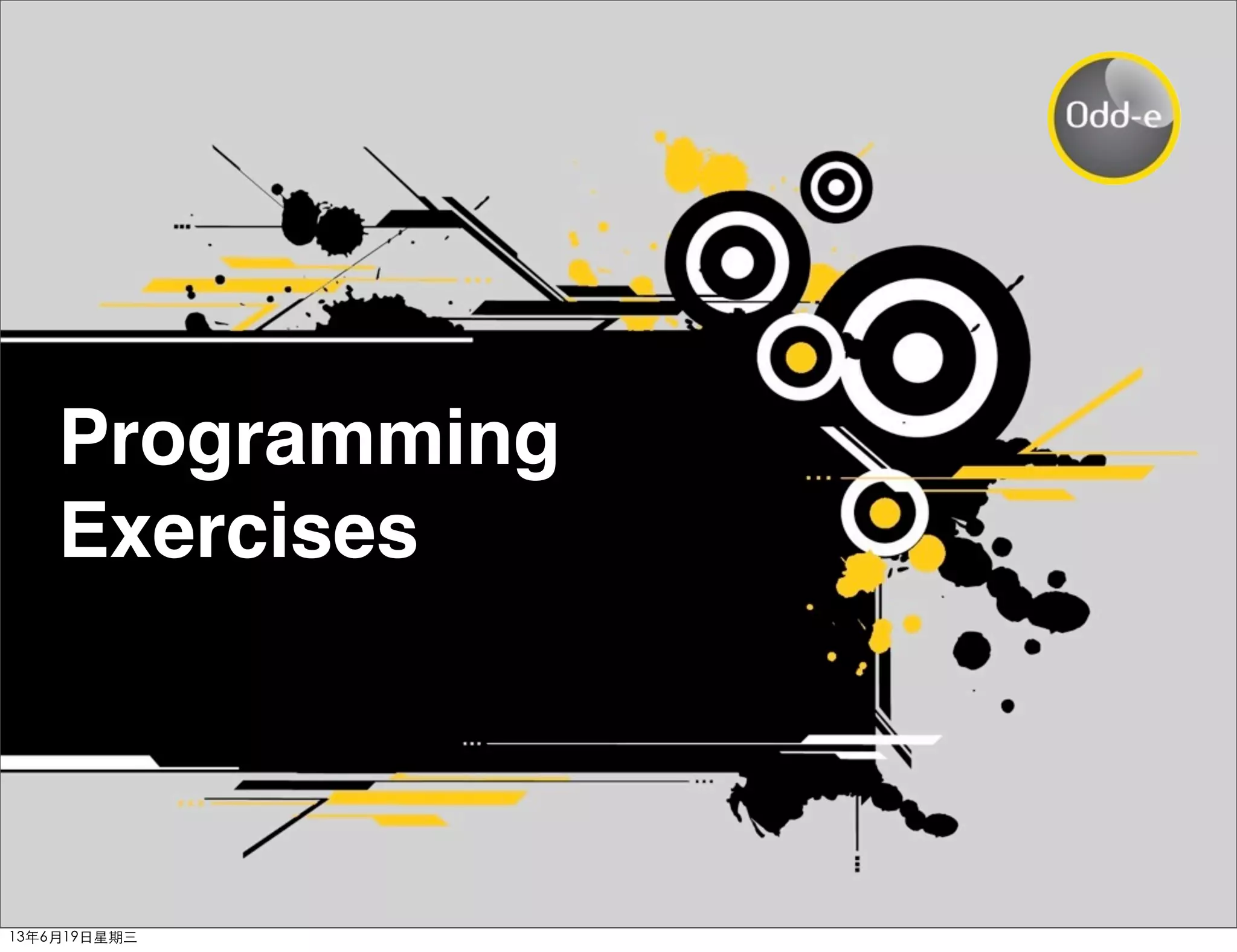 Odd-e

Programming Exercises

13年6月19日星期三